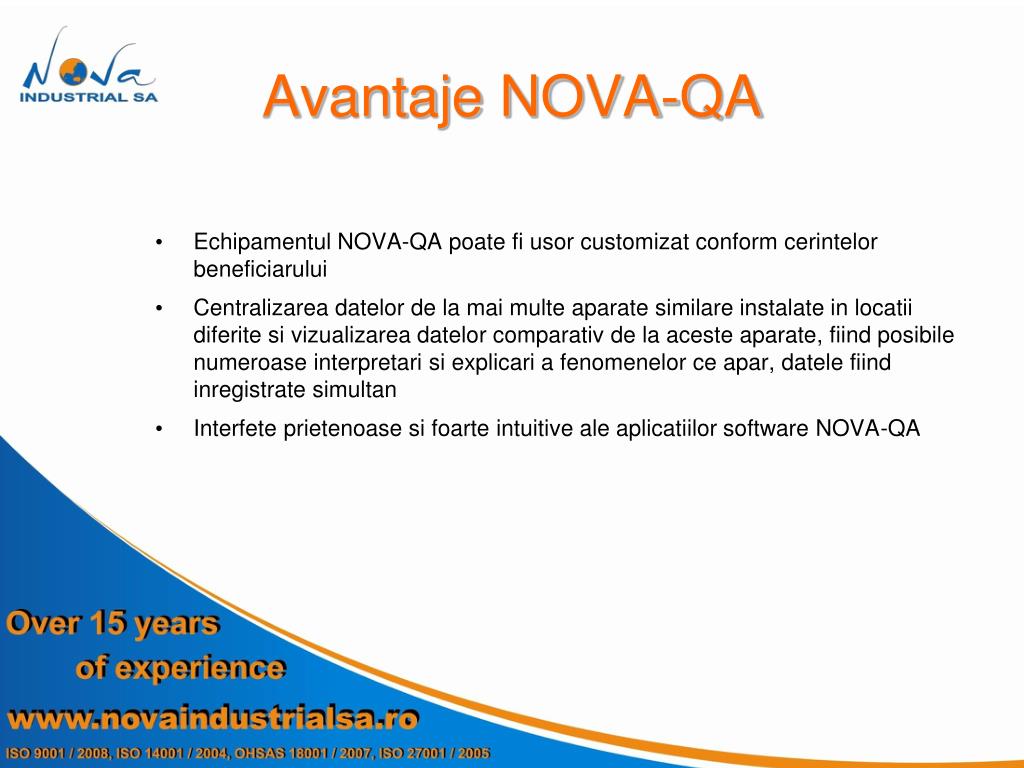 NOVA
INDUSTRIAL SA

Avantaje NOVA-QA

• Echipamentul NOVA-QA poate fi usor customizat conform cerintelor beneficiarului

• Centralizarea datelor de la mai multe aparate similare instalate in locatii diferite si vizualizarea datelor comparativ de la aceste aparate, fiind posibile numeroase interpretari si explicari a fenomenelor ce apar, datele fiind inregistrate simultan

• Interfete prietenoase si foarte intuitive ale aplicatiilor software NOVA-QA

Over 15 years
of experience

www.novaindustrialsa.ro

ISO 9001 / 2008, ISO 14001 / 2004, OHSAS 18001 / 2007, ISO 27001 / 2005